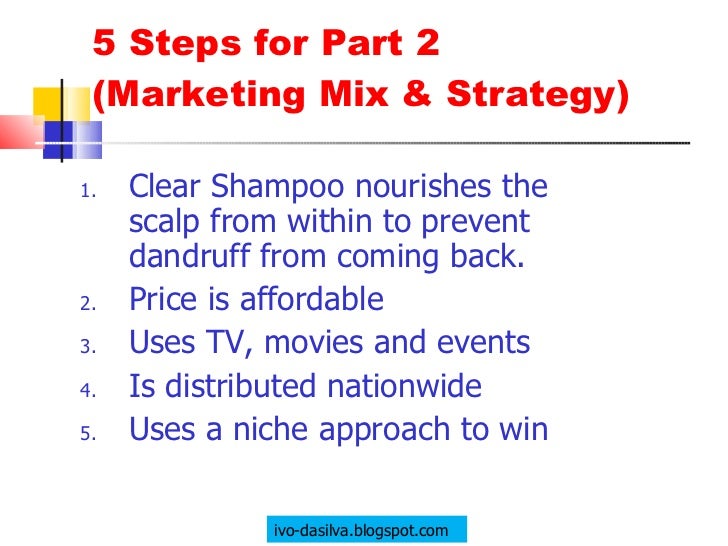 5 Steps for Part 2
(Marketing Mix & Strategy)

1. Clear Shampoo nourishes the scalp from within to prevent dandruff from coming back.
2. Price is affordable
3. Uses TV, movies and events
4. Is distributed nationwide
5. Uses a niche approach to win

ivo-dasilva.blogspot.com